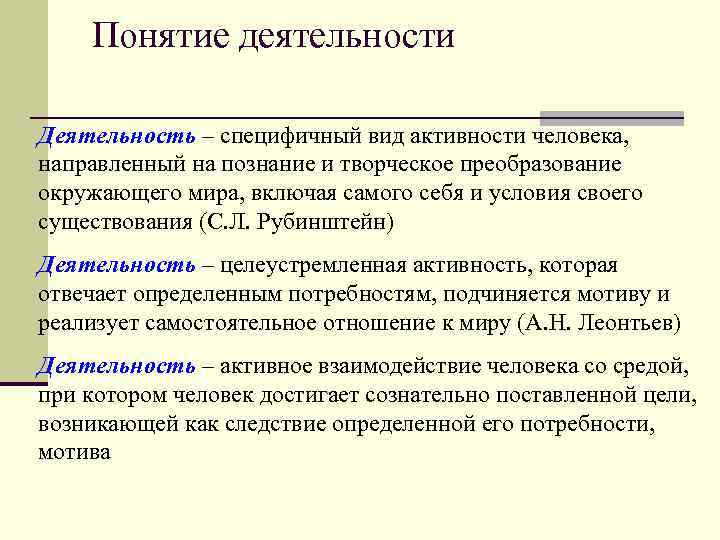 Понятие деятельности

Деятельность – специфичный вид активности человека, направленный на познание и творческое преобразование окружающего мира, включая самого себя и условия своего существования (С.Л. Рубинштейн)

Деятельность – целеустремленная активность, которая отвечает определенным потребностям, подчиняется мотиву и реализует самостоятельное отношение к миру (А.Н. Леонтьев)

Деятельность – активное взаимодействие человека со средой, при котором человек достигает сознательно поставленной цели, возникающей как следствие определенной его потребности, мотива